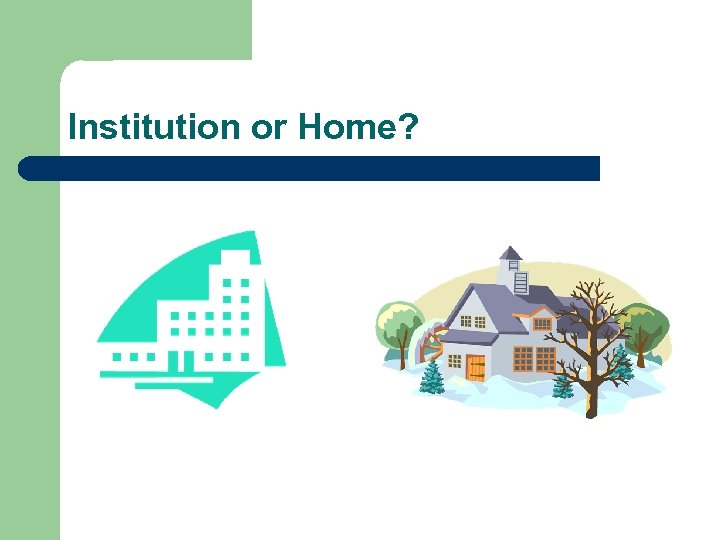 Institution or Home?